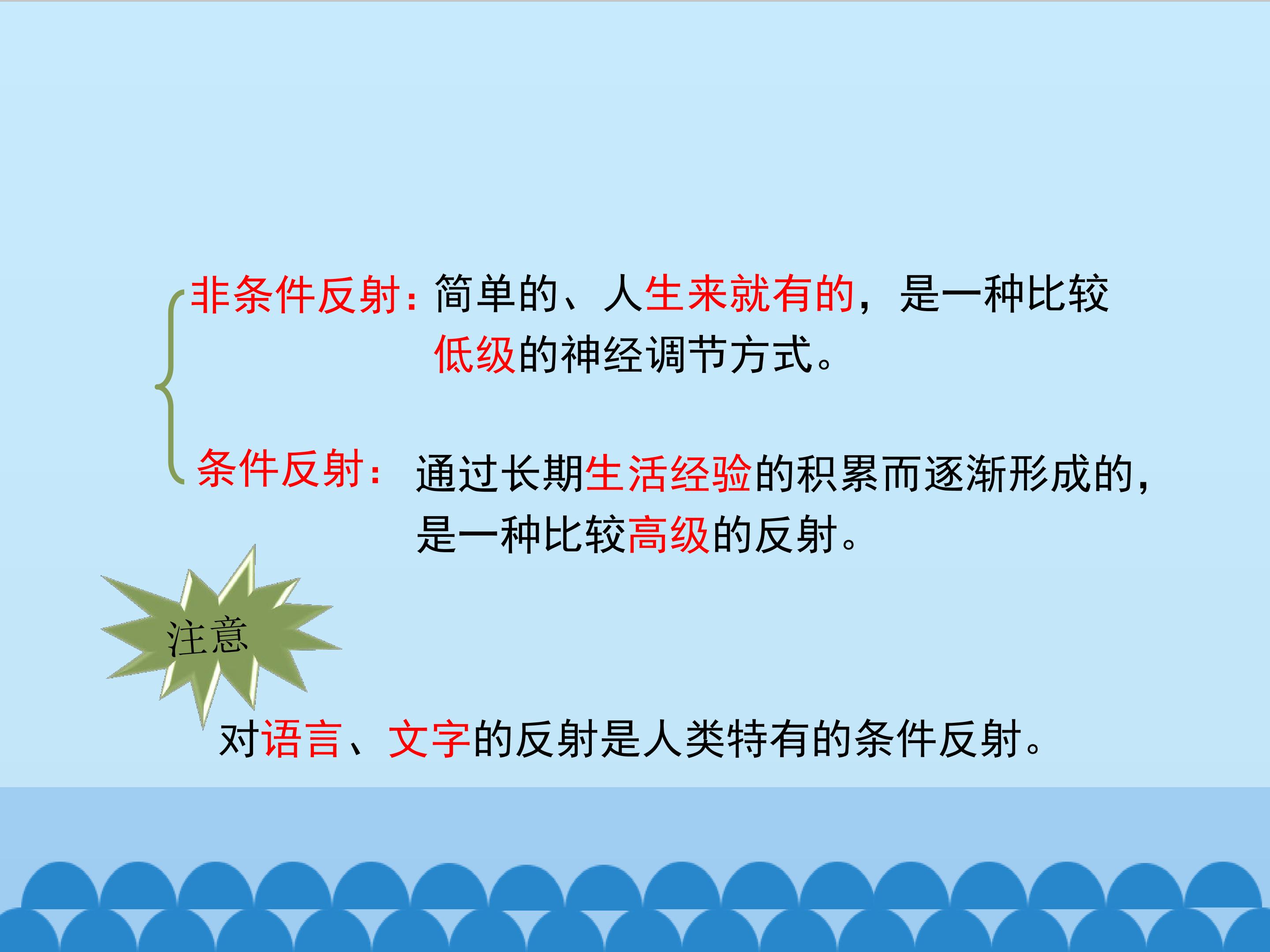 非条件反射：简单的、人生来就有的，是一种比较低级的神经调节方式。

条件反射：通过长期生活经验的积累而逐渐形成的，是一种比较高级的反射。

注意

对语言、文字的反射是人类特有的条件反射。